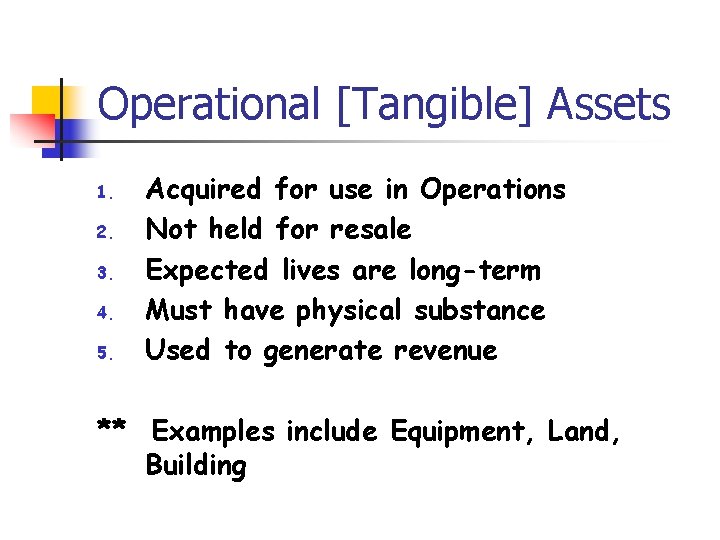 Operational [Tangible] Assets

1. Acquired for use in Operations
2. Not held for resale
3. Expected lives are long-term
4. Must have physical substance
5. Used to generate revenue

** Examples include Equipment, Land, Building